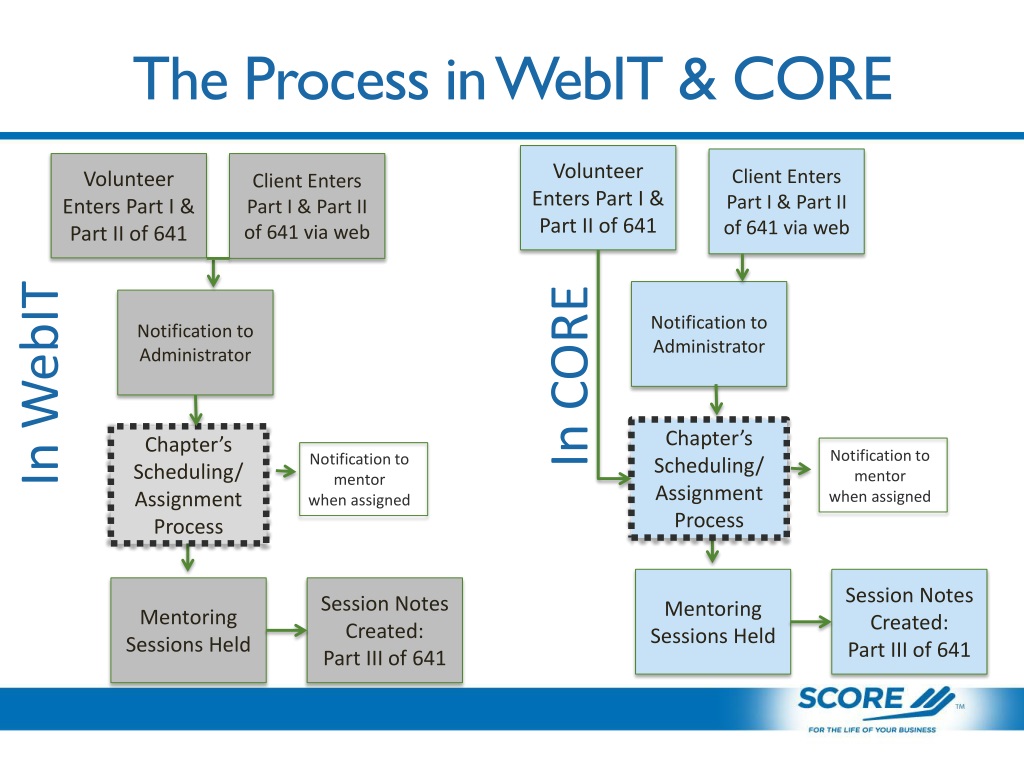 The Process in WebIT & CORE

In WebIT

Volunteer Enters Part I & Part II of 641

Client Enters Part I & Part II of 641 via web

Notification to Administrator

Chapter's Scheduling/ Assignment Process

Notification to mentor when assigned

Mentoring Sessions Held

Session Notes Created: Part III of 641

In CORE

Volunteer Enters Part I & Part II of 641

Client Enters Part I & Part II of 641 via web

Notification to Administrator

Chapter's Scheduling/ Assignment Process

Notification to mentor when assigned

Mentoring Sessions Held

Session Notes Created: Part III of 641

SCORE TM
FOR THE LIFE OF YOUR BUSINESS